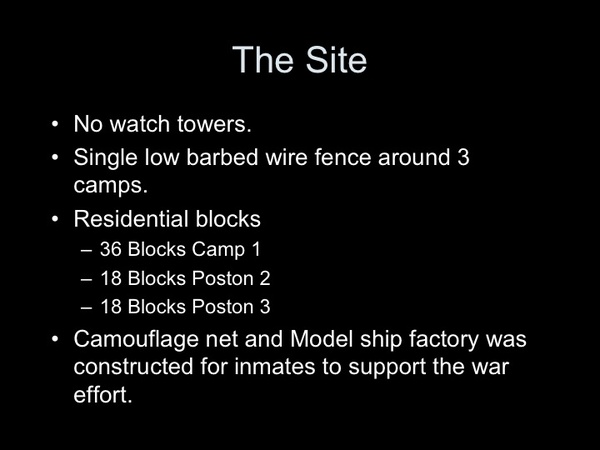 The Site

• No watch towers.
• Single low barbed wire fence around 3 camps.
• Residential blocks
  – 36 Blocks Camp 1
  – 18 Blocks Poston 2
  – 18 Blocks Poston 3
• Camouflage net and Model ship factory was constructed for inmates to support the war effort.